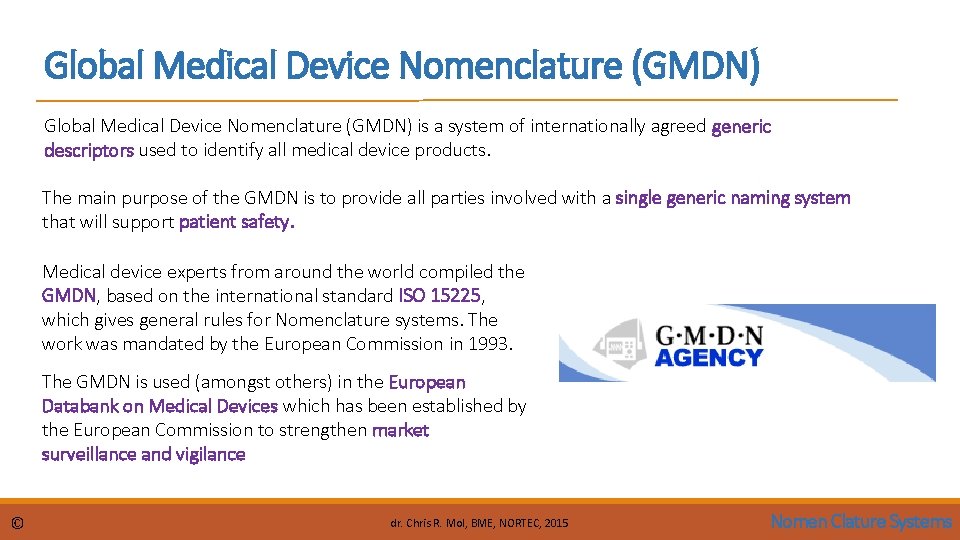 Global Medical Device Nomenclature (GMDN)

Global Medical Device Nomenclature (GMDN) is a system of internationally agreed generic descriptors used to identify all medical device products.

The main purpose of the GMDN is to provide all parties involved with a single generic naming system that will support patient safety.

Medical device experts from around the world compiled the GMDN, based on the international standard ISO 15225, which gives general rules for Nomenclature systems. The work was mandated by the European Commission in 1993.

The GMDN is used (amongst others) in the European Databank on Medical Devices which has been established by the European Commission to strengthen market surveillance and vigilance

G·M·D·N AGENCY

©

dr. Chris R. Mol, BME, NORTEC, 2015

Nomen Clature Systems